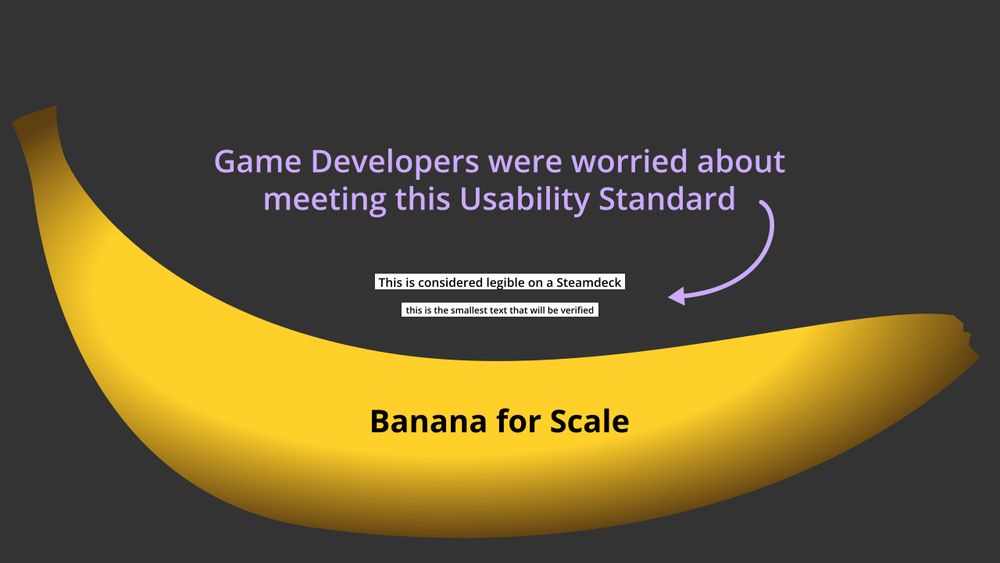 Game Developers were worried about meeting this Usability Standard

This is considered legible on a Steamdeck

this is the smallest text that will be verified

Banana for Scale